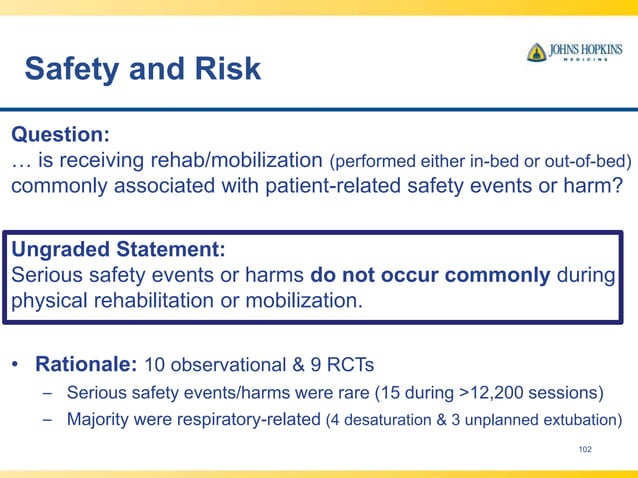 Safety and Risk

JOHNS HOPKINS
MEDICINE

Question:
… is receiving rehab/mobilization (performed either in-bed or out-of-bed) commonly associated with patient-related safety events or harm?

Ungraded Statement:
Serious safety events or harms do not occur commonly during physical rehabilitation or mobilization.

• Rationale: 10 observational & 9 RCTs
– Serious safety events/harms were rare (15 during >12,200 sessions)
– Majority were respiratory-related (4 desaturation & 3 unplanned extubation)

102